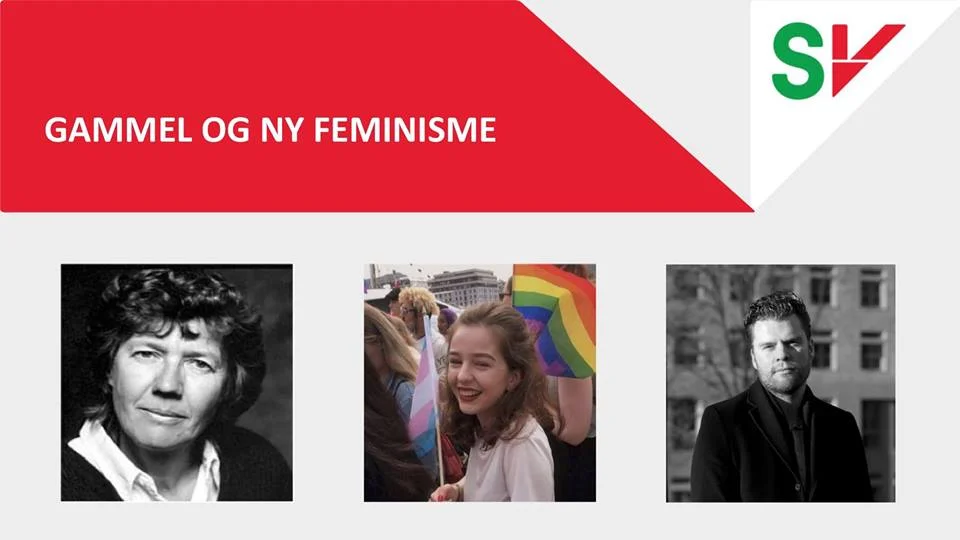 GAMMEL OG NY FEMINISME

SV